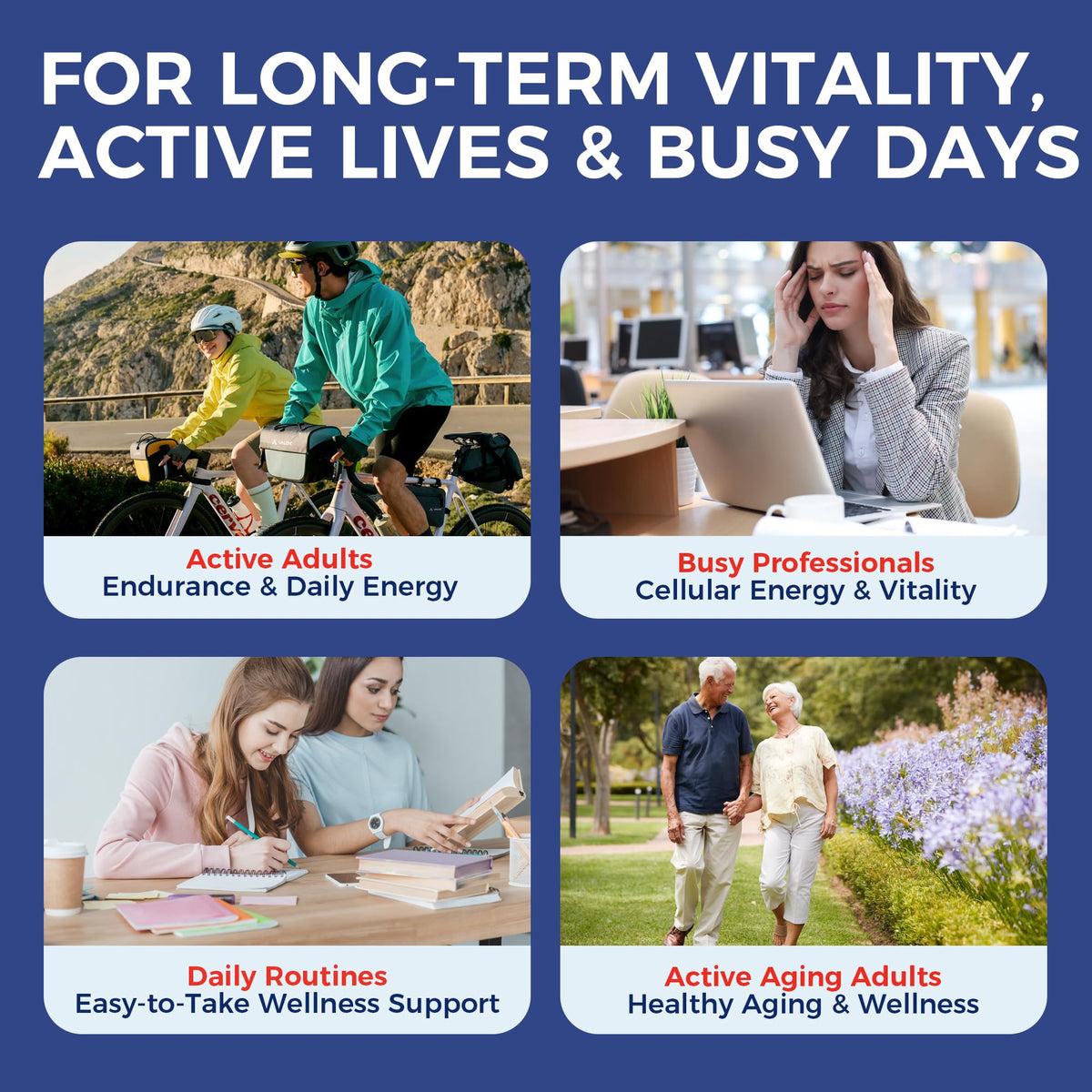 FOR LONG-TERM VITALITY, ACTIVE LIVES & BUSY DAYS

Active Adults
Endurance & Daily Energy

Busy Professionals
Cellular Energy & Vitality

Daily Routines
Easy-to-Take Wellness Support

Active Aging Adults
Healthy Aging & Wellness